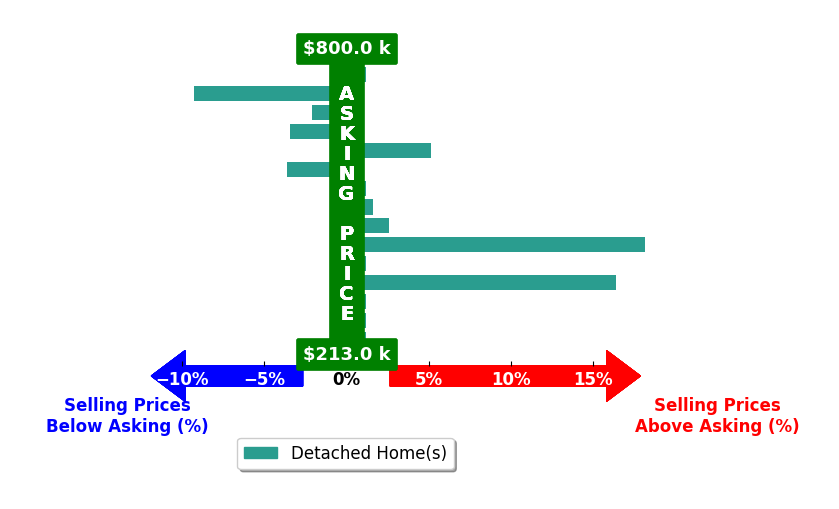 $800.0 k

ASKING PRICE

$213.0 k

−10% −5% 0% 5% 10% 15%

Selling Prices Below Asking (%)

Selling Prices Above Asking (%)

Detached Home(s)